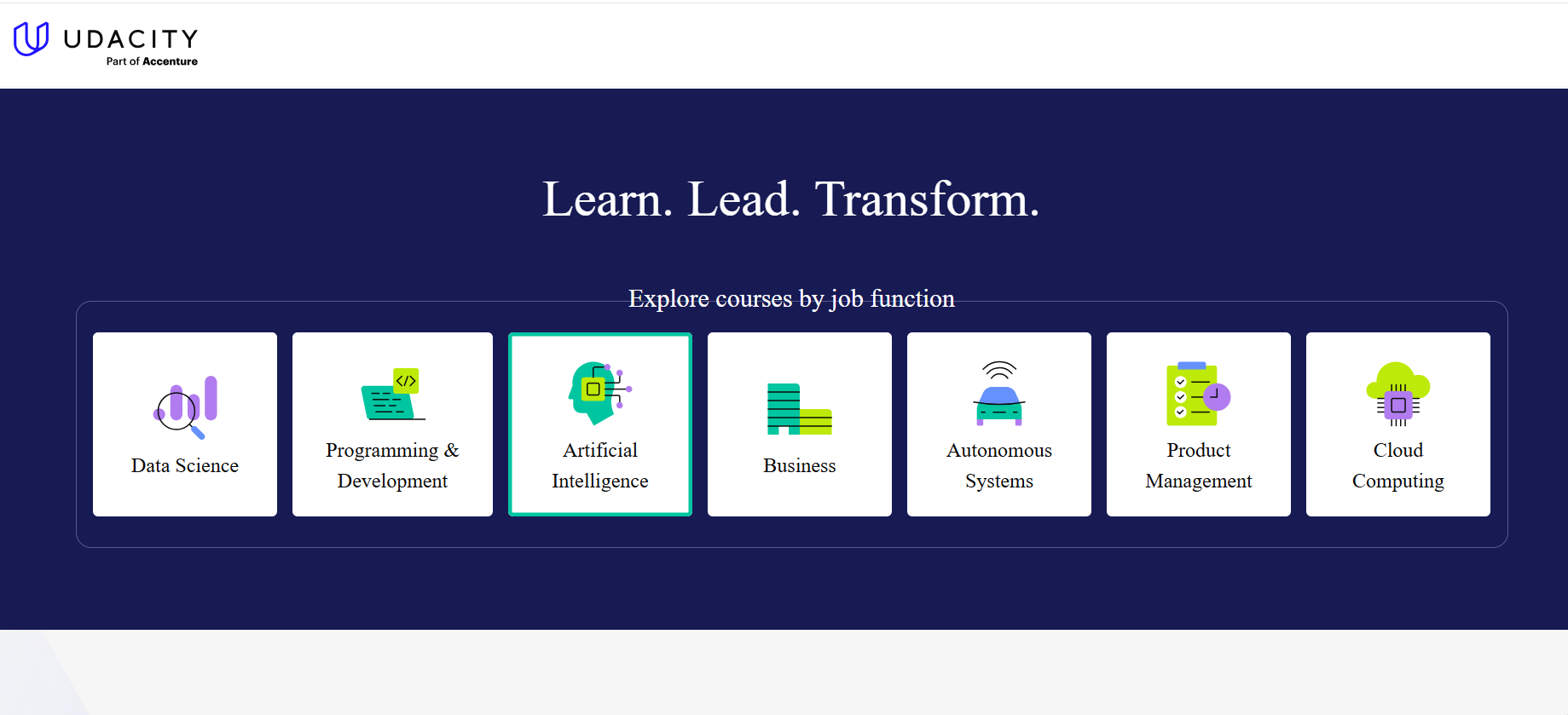 UDACITY
Part of Accenture

Learn. Lead. Transform.

Explore courses by job function

Data Science

Programming & Development

Artificial Intelligence

Business

Autonomous Systems

Product Management

Cloud Computing